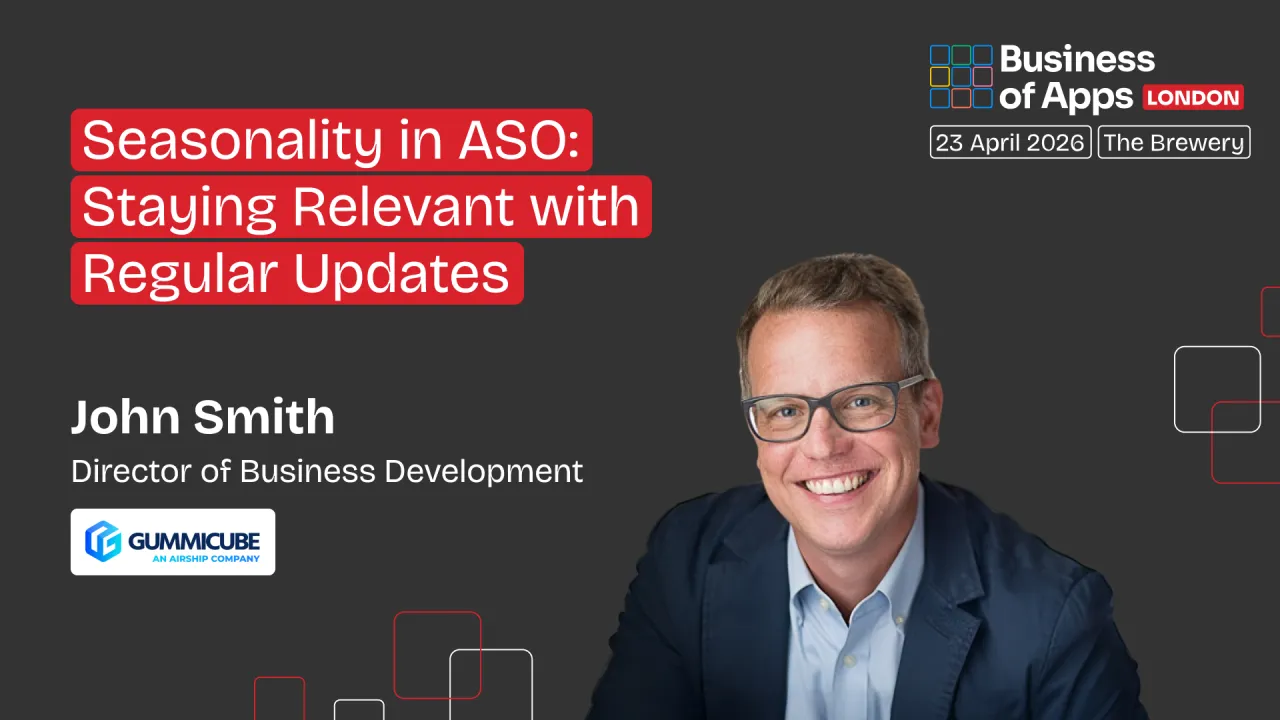 Business of Apps LONDON
23 April 2026 The Brewery

Seasonality in ASO: Staying Relevant with Regular Updates

John Smith
Director of Business Development

GUMMICUBE
AN AIRSHIP COMPANY